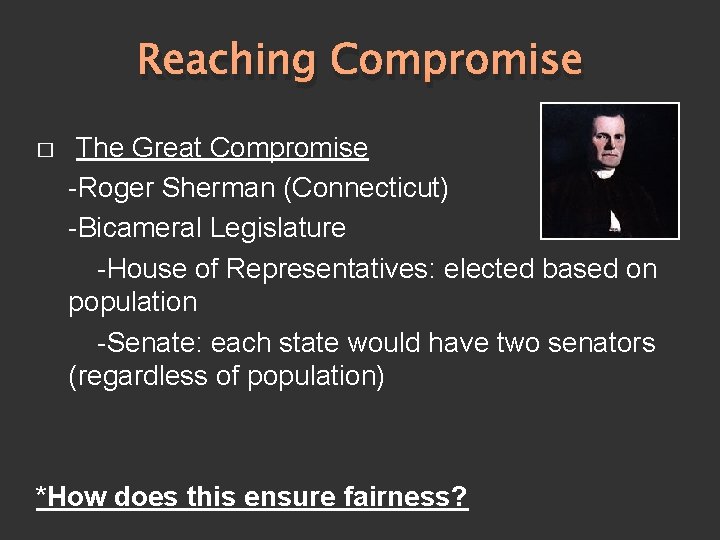 Reaching Compromise

□ The Great Compromise
-Roger Sherman (Connecticut)
-Bicameral Legislature
-House of Representatives: elected based on population
-Senate: each state would have two senators (regardless of population)

*How does this ensure fairness?